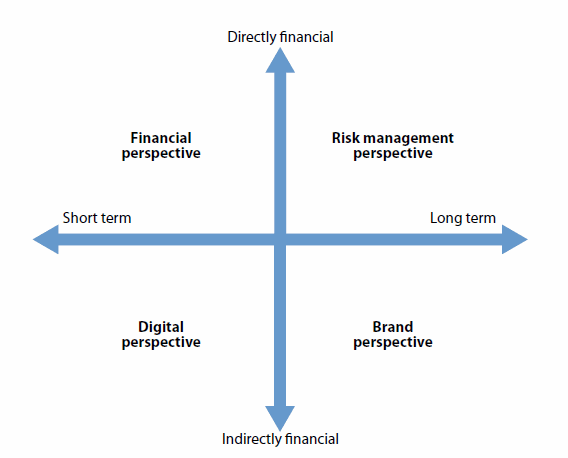 Directly financial

Financial perspective

Risk management perspective

Short term

Long term

Digital perspective

Brand perspective

Indirectly financial